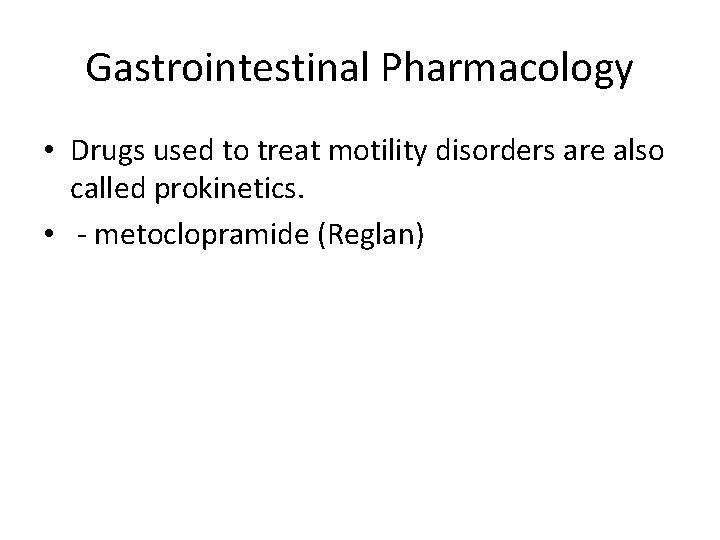 Gastrointestinal Pharmacology

• Drugs used to treat motility disorders are also called prokinetics.

• - metoclopramide (Reglan)